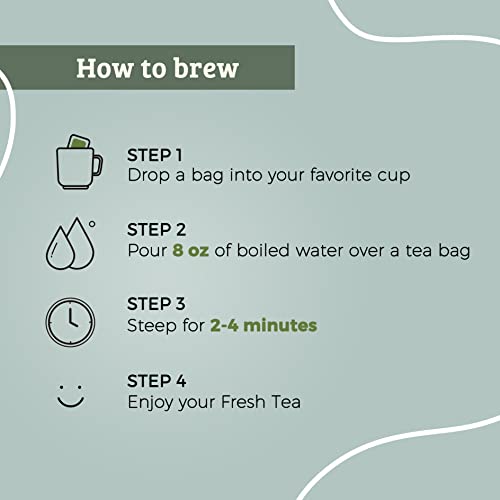 How to brew

STEP 1
Drop a bag into your favorite cup

STEP 2
Pour 8 oz of boiled water over a tea bag

STEP 3
Steep for 2-4 minutes

STEP 4
Enjoy your Fresh Tea